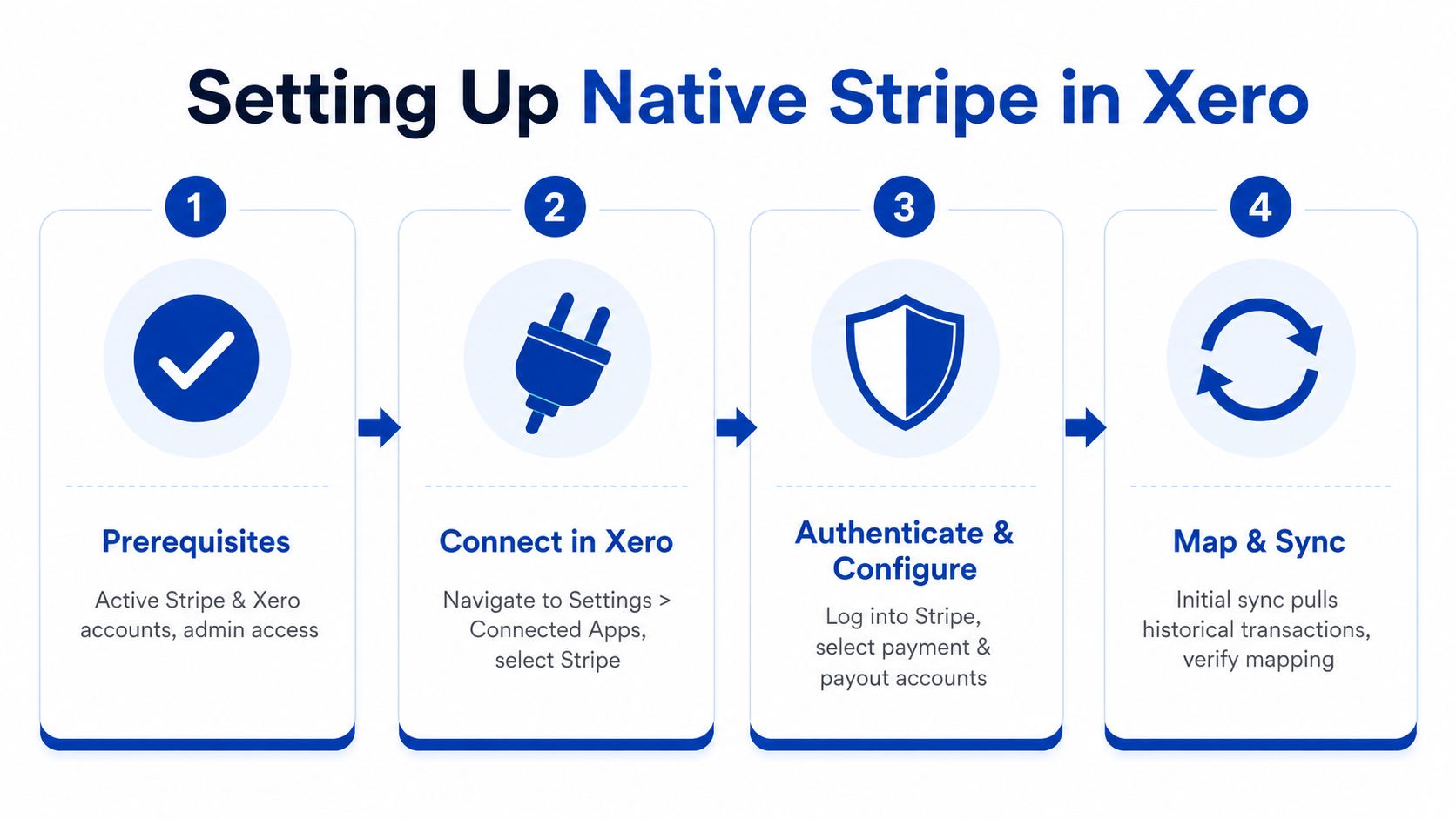 Setting Up Native Stripe in Xero

1

Prerequisites

Active Stripe & Xero accounts, admin access

2

Connect in Xero

Navigate to Settings > Connected Apps, select Stripe

3

Authenticate & Configure

Log into Stripe, select payment & payout accounts

4

Map & Sync

Initial sync pulls historical transactions, verify mapping